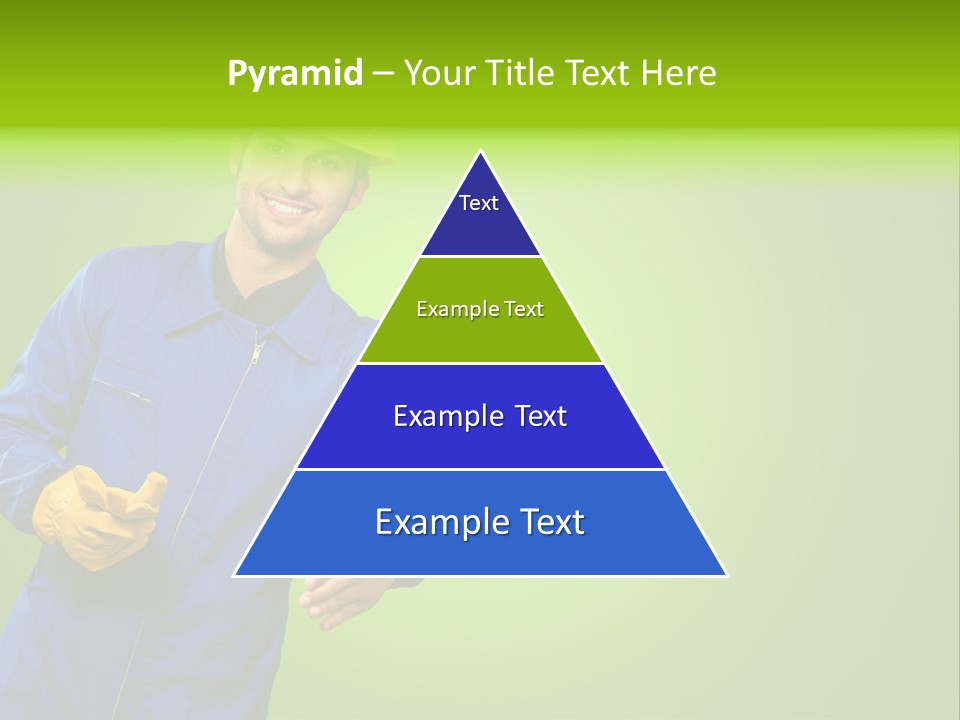 Pyramid – Your Title Text Here

Text

Example Text

Example Text

Example Text